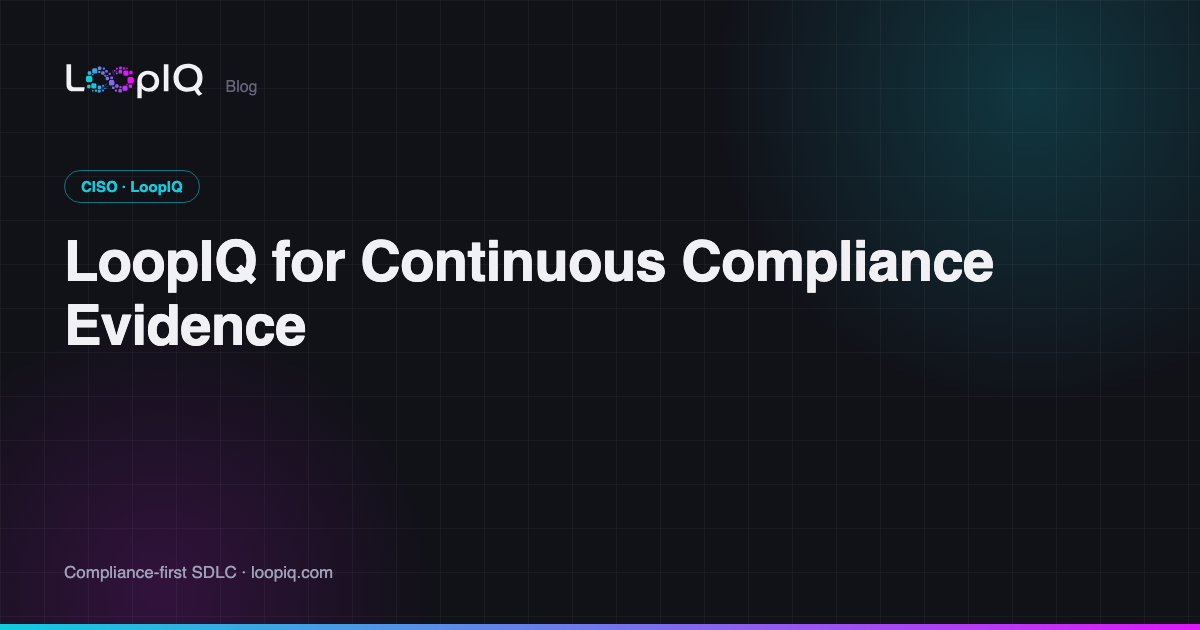 LoopIQ Blog

CISO · LoopIQ

LoopIQ for Continuous Compliance Evidence

Compliance-first SDLC · loopiq.com